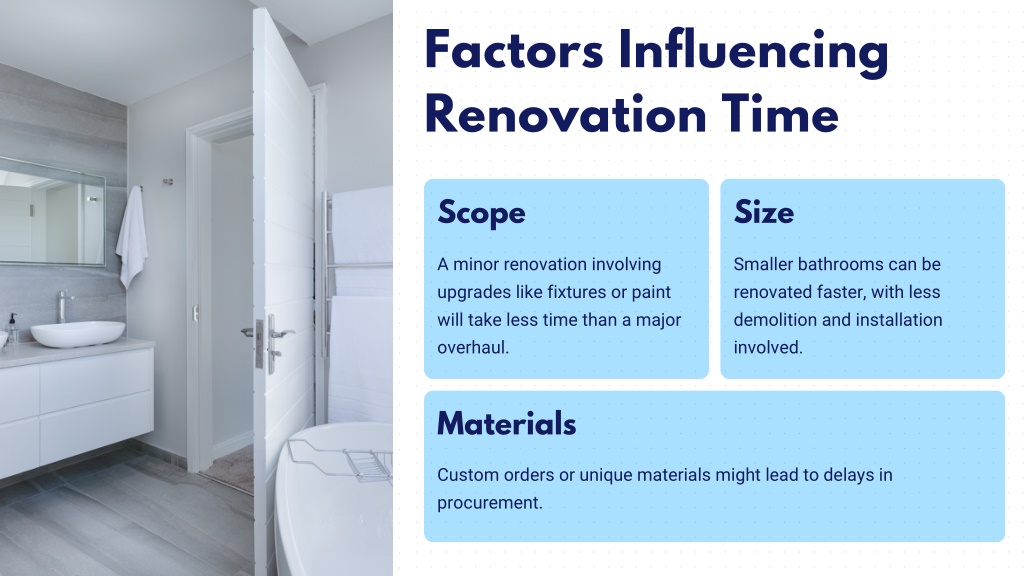 Factors Influencing Renovation Time

Scope

A minor renovation involving upgrades like fixtures or paint will take less time than a major overhaul.

Size

Smaller bathrooms can be renovated faster, with less demolition and installation involved.

Materials

Custom orders or unique materials might lead to delays in procurement.